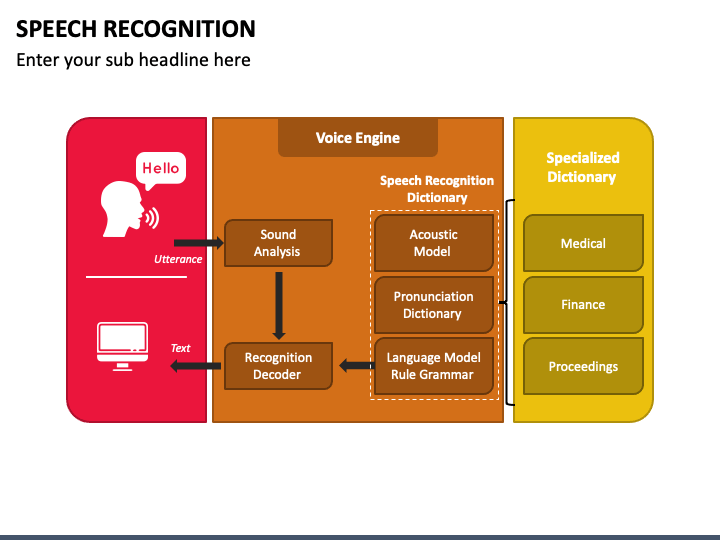 SPEECH RECOGNITION
Enter your sub headline here

Hello

Utterance

Text

Voice Engine

Sound Analysis

Recognition Decoder

Speech Recognition Dictionary

Acoustic Model

Pronunciation Dictionary

Language Model Rule Grammar

Specialized Dictionary

Medical

Finance

Proceedings